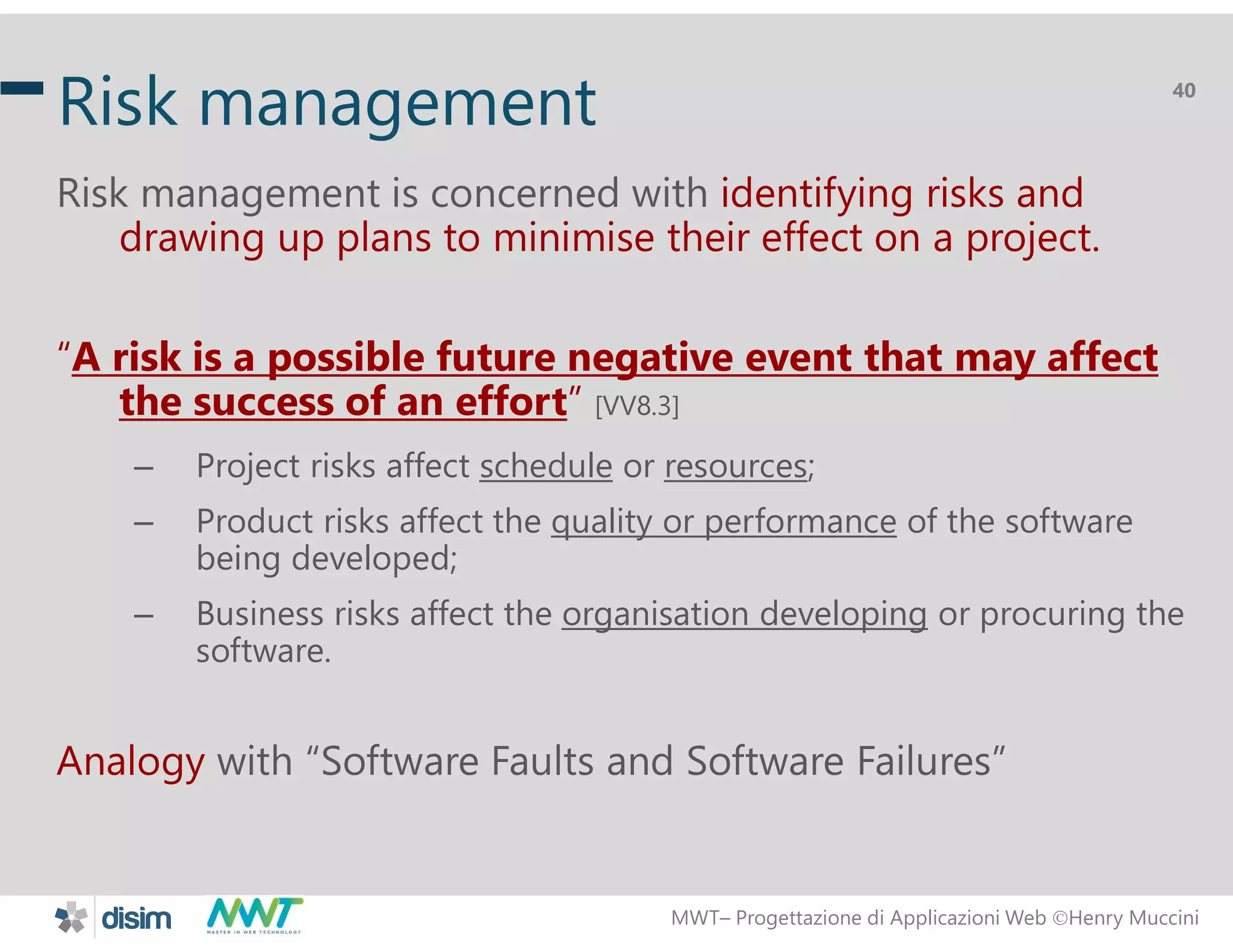 Risk management

40

Risk management is concerned with identifying risks and drawing up plans to minimise their effect on a project.

"A risk is a possible future negative event that may affect the success of an effort" [VV8.3]

– Project risks affect schedule or resources;

– Product risks affect the quality or performance of the software being developed;

– Business risks affect the organisation developing or procuring the software.

Analogy with "Software Faults and Software Failures"

disim MWT MASTER IN WEB TECHNOLOGY

MWT– Progettazione di Applicazioni Web ©Henry Muccini